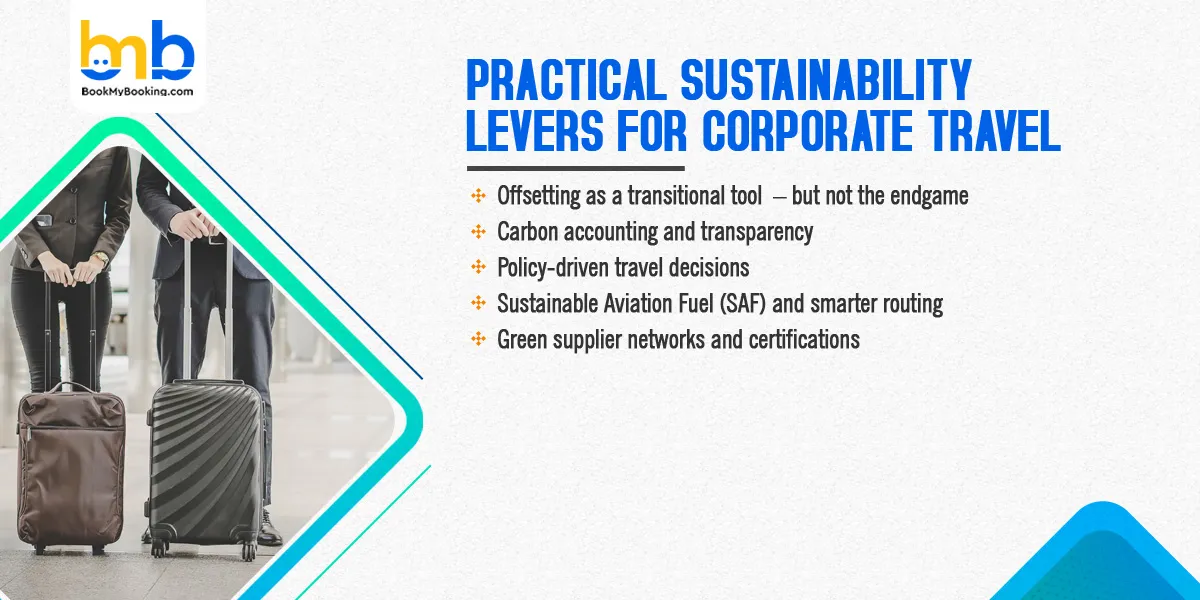 bmb
BookMyBooking.com

PRACTICAL SUSTAINABILITY LEVERS FOR CORPORATE TRAVEL

Offsetting as a transitional tool – but not the endgame
Carbon accounting and transparency
Policy-driven travel decisions
Sustainable Aviation Fuel (SAF) and smarter routing
Green supplier networks and certifications